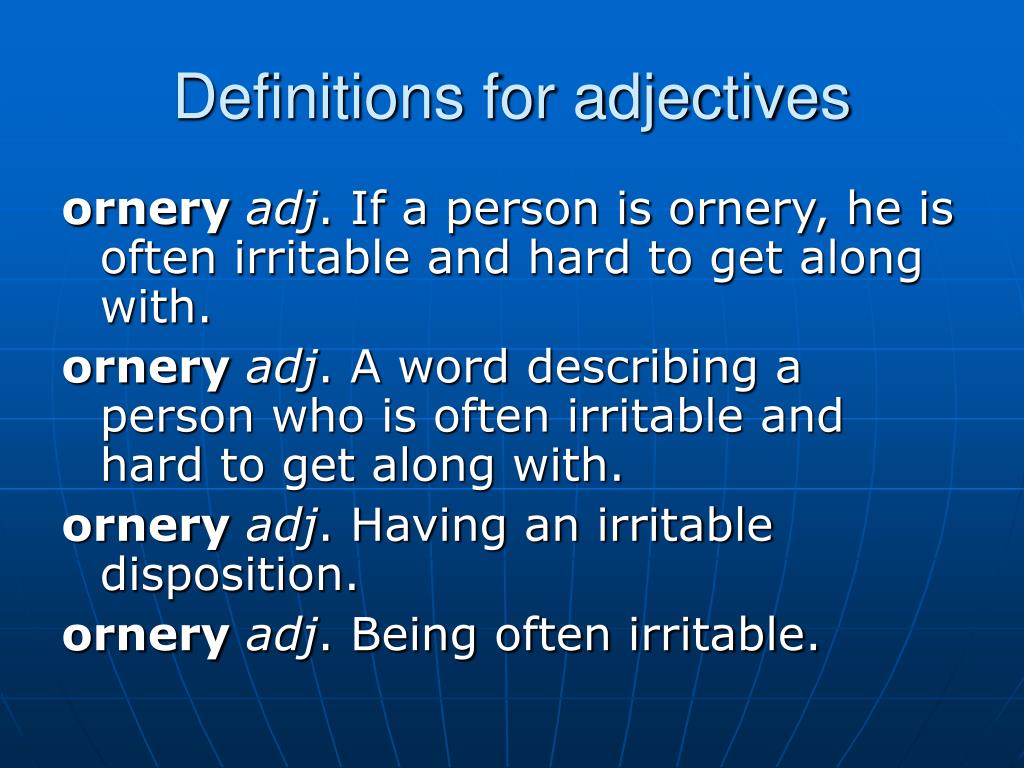 Definitions for adjectives

ornery adj. If a person is ornery, he is often irritable and hard to get along with.

ornery adj. A word describing a person who is often irritable and hard to get along with.

ornery adj. Having an irritable disposition.

ornery adj. Being often irritable.